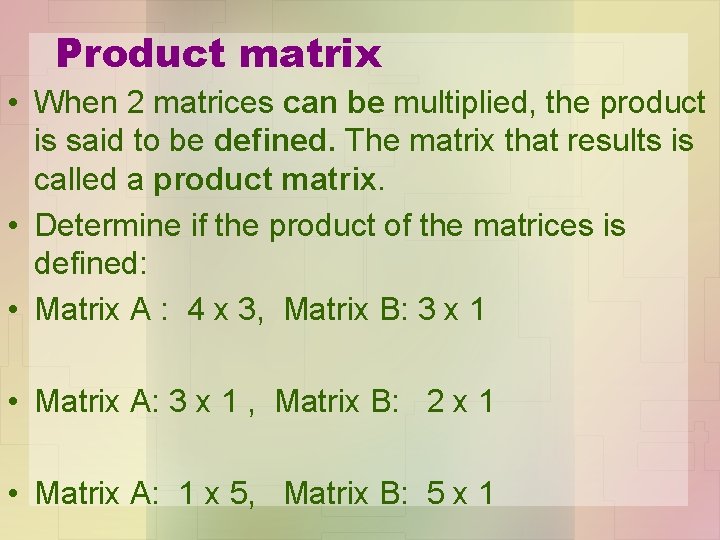 Product matrix

• When 2 matrices can be multiplied, the product is said to be defined. The matrix that results is called a product matrix.

• Determine if the product of the matrices is defined:

• Matrix A : 4 x 3, Matrix B: 3 x 1

• Matrix A: 3 x 1 , Matrix B: 2 x 1

• Matrix A: 1 x 5, Matrix B: 5 x 1